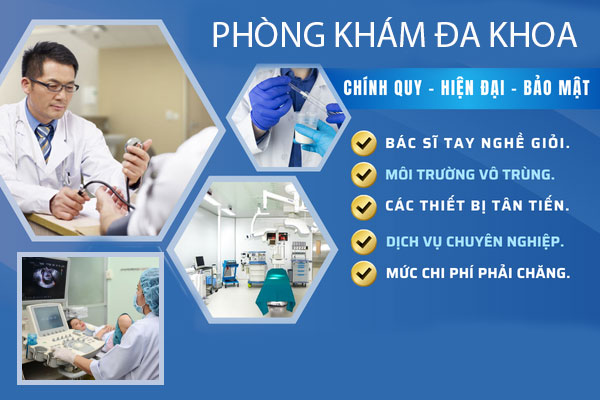 PHÒNG KHÁM ĐA KHOA

CHÍNH QUY - HIỆN ĐẠI - BẢO MẬT

BÁC SĨ TAY NGHỀ GIỎI.

MÔI TRƯỜNG VÔ TRÙNG.

CÁC THIẾT BỊ TÂN TIẾN.

DỊCH VỤ CHUYÊN NGHIỆP.

MỨC CHI PHÍ PHẢI CHĂNG.